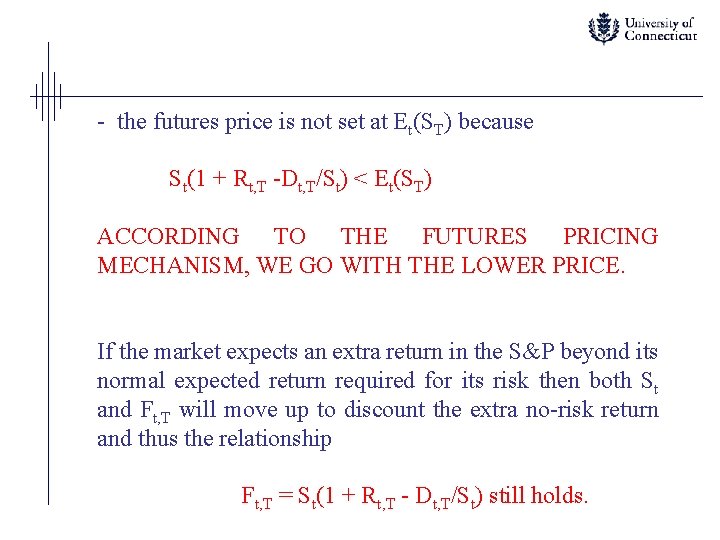 University of Connecticut

- the futures price is not set at $E_t(S_T)$ because

$S_t(1 + R_{t,T} - D_{t,T}/S_t) < E_t(S_T)$

ACCORDING TO THE FUTURES PRICING MECHANISM, WE GO WITH THE LOWER PRICE.

If the market expects an extra return in the S&P beyond its normal expected return required for its risk then both $S_t$ and $F_{t,T}$ will move up to discount the extra no-risk return and thus the relationship

$F_{t,T} = S_t(1 + R_{t,T} - D_{t,T}/S_t)$ still holds.